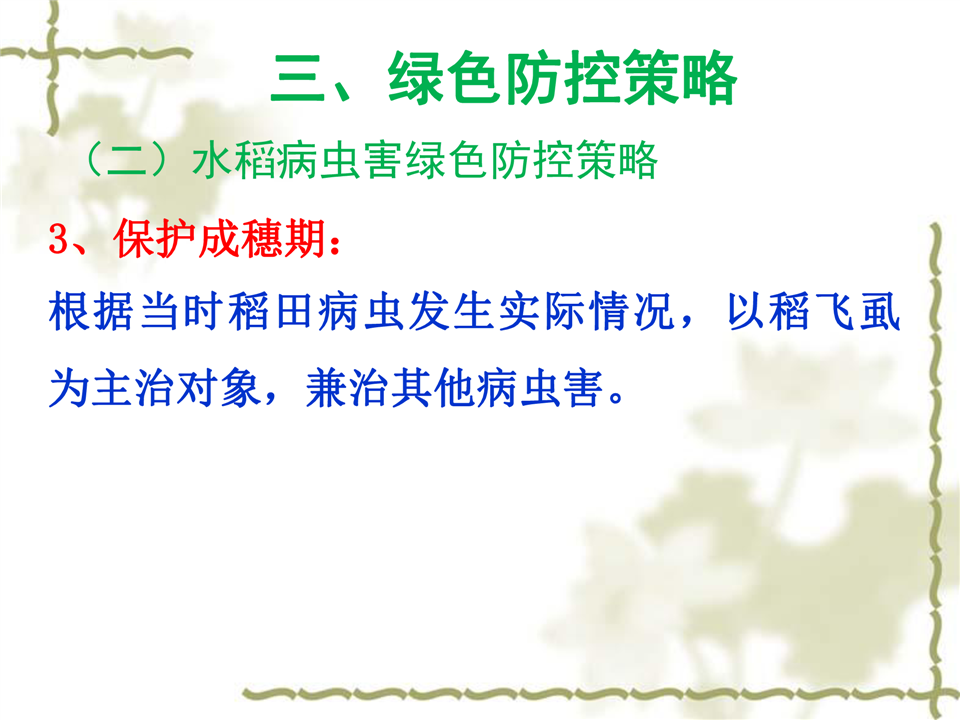 三、绿色防控策略

（二）水稻病虫害绿色防控策略

3、保护成穗期：

根据当时稻田病虫发生实际情况，以稻飞虱为主治对象，兼治其他病虫害。